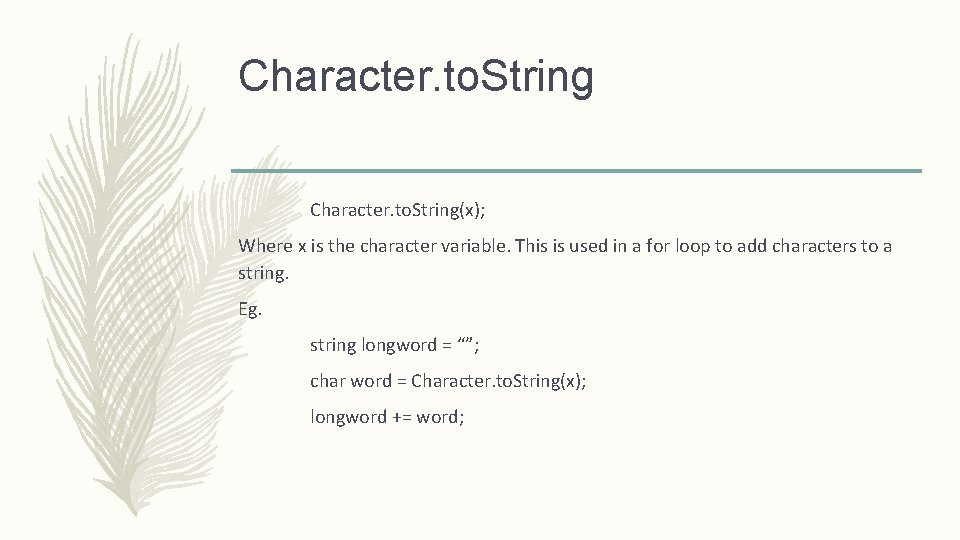 Character.toString

Character.toString(x);

Where x is the character variable. This is used in a for loop to add characters to a string.

Eg.

string longword = “”;

char word = Character.toString(x);

longword += word;